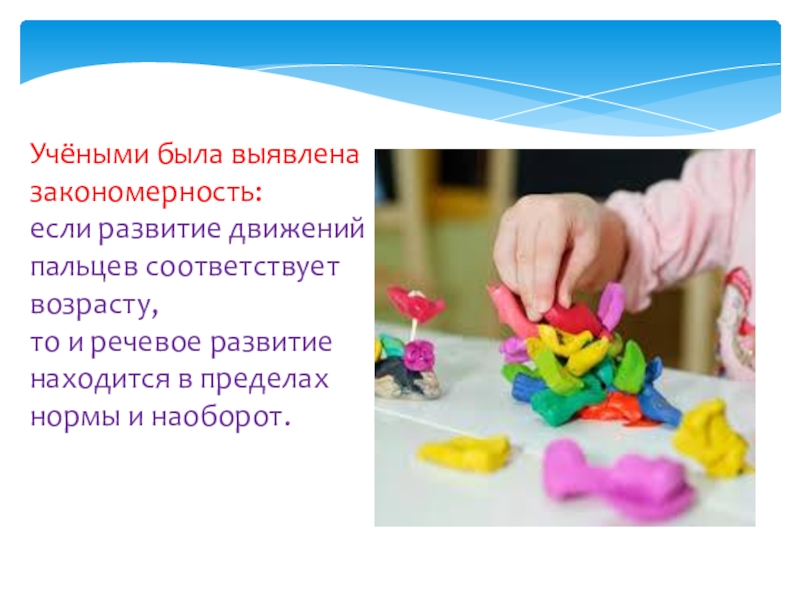 Учёными была выявлена закономерность:
если развитие движений пальцев соответствует возрасту,
то и речевое развитие находится в пределах нормы и наоборот.